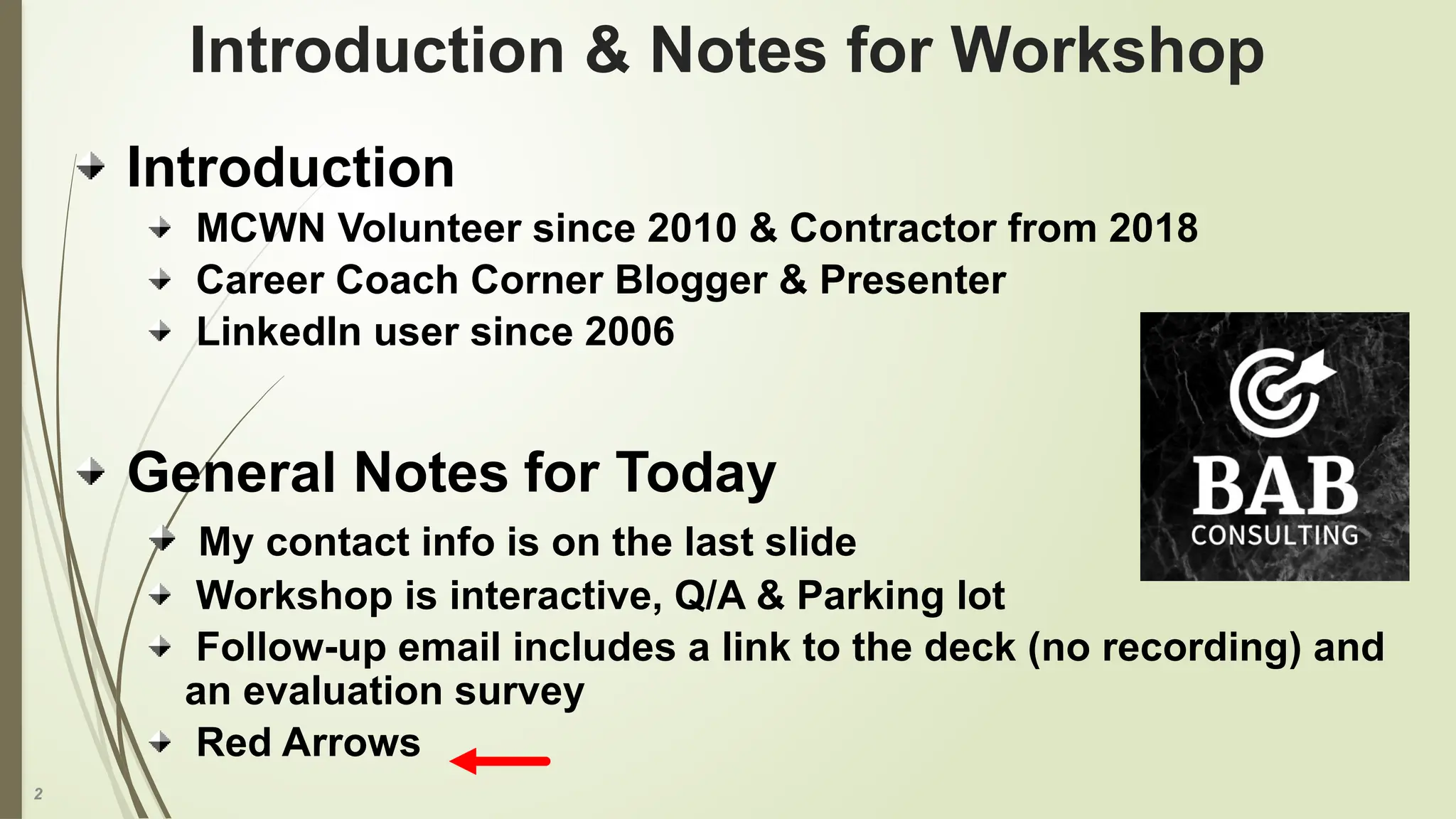 Introduction & Notes for Workshop

Introduction

MCWN Volunteer since 2010 & Contractor from 2018

Career Coach Corner Blogger & Presenter

LinkedIn user since 2006

BAB
CONSULTING

General Notes for Today

My contact info is on the last slide

Workshop is interactive, Q/A & Parking lot

Follow-up email includes a link to the deck (no recording) and an evaluation survey

Red Arrows

2